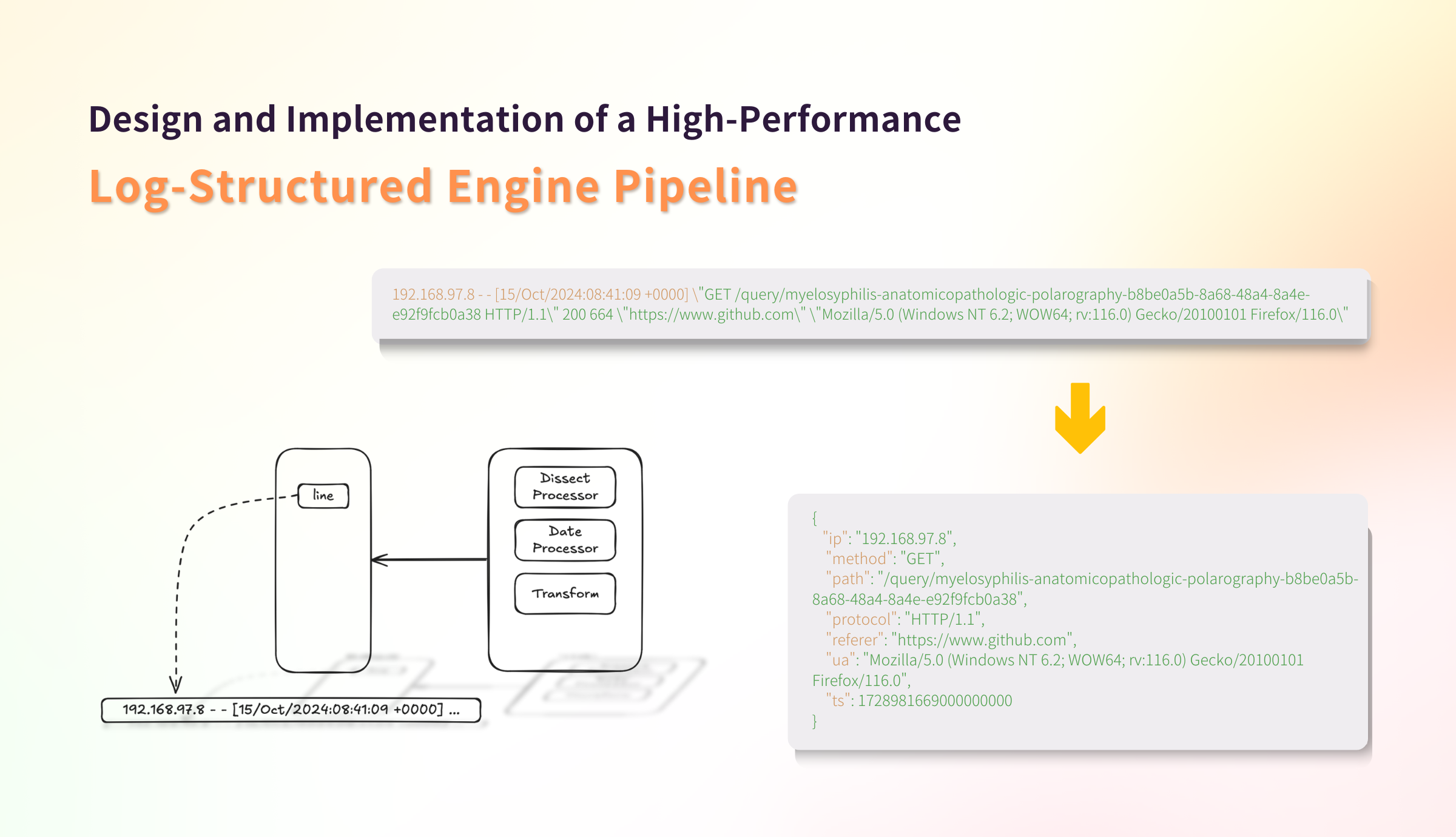 Design and Implementation of a High-Performance

Log-Structured Engine Pipeline

192.168.97.8 - - [15/Oct/2024:08:41:09 +0000] \"GET /query/myelosyphilis-anatomicopathologic-polarography-b8be0a5b-8a68-48a4-8a4e-e92f9fcb0a38 HTTP/1.1\" 200 664 \"https://www.github.com\" \"Mozilla/5.0 (Windows NT 6.2; WOW64; rv:116.0) Gecko/20100101 Firefox/116.0\"

line

Dissect Processor

Date Processor

Transform

192.168.97.8 - - [15/Oct/2024:08:41:09 +0000] ...

{
"ip": "192.168.97.8",
"method": "GET",
"path": "/query/myelosyphilis-anatomicopathologic-polarography-b8be0a5b-8a68-48a4-8a4e-e92f9fcb0a38",
"protocol": "HTTP/1.1",
"referer": "https://www.github.com",
"ua": "Mozilla/5.0 (Windows NT 6.2; WOW64; rv:116.0) Gecko/20100101 Firefox/116.0",
"ts": 1728981669000000000
}